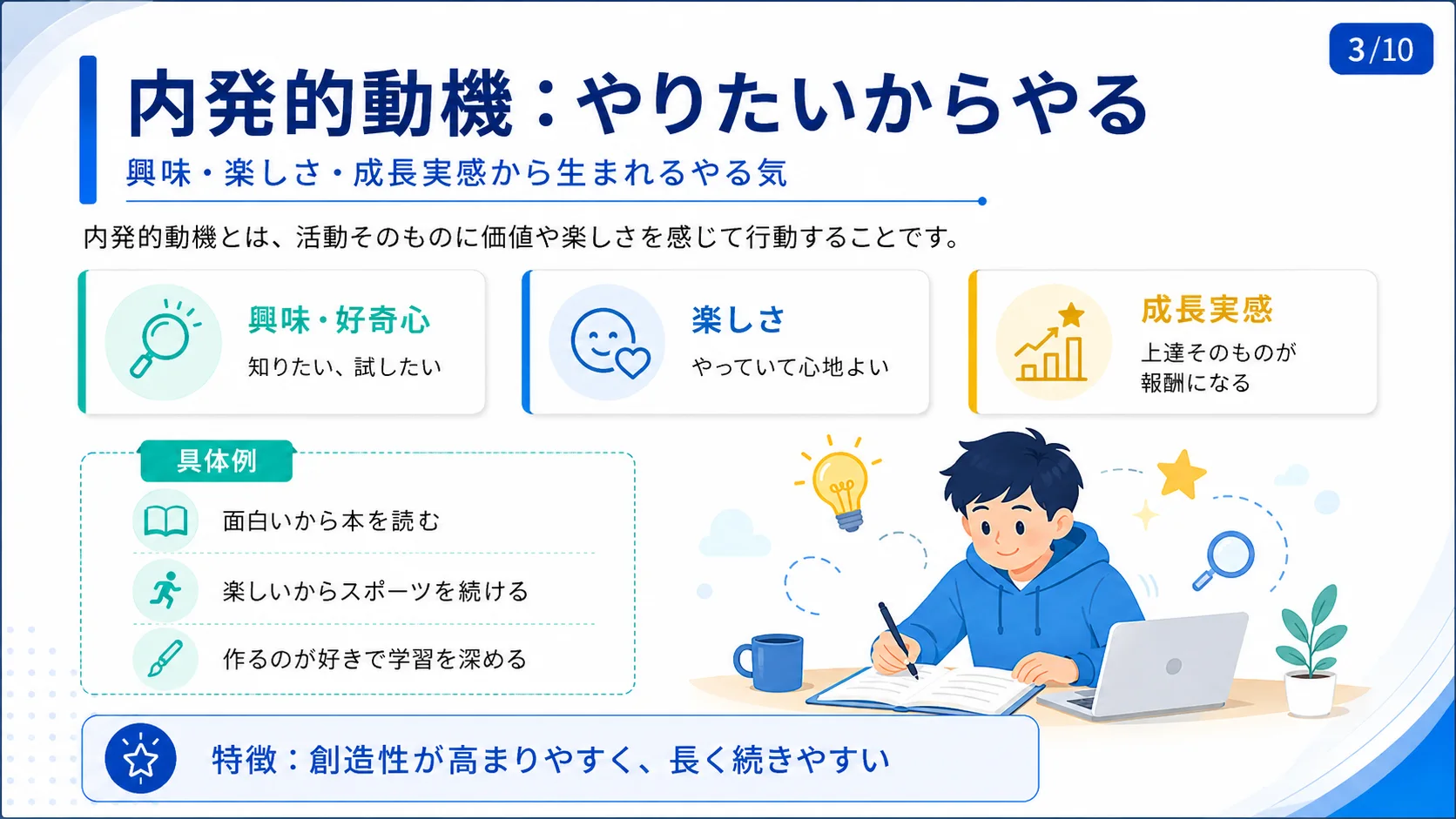 3/10

内発的動機：やりたいからやる

興味・楽しさ・成長実感から生まれるやる気

内発的動機とは、活動そのものに価値や楽しさを感じて行動することです。

興味・好奇心
知りたい、試したい

楽しさ
やっていて心地よい

成長実感
上達そのものが報酬になる

具体例

面白いから本を読む

楽しいからスポーツを続ける

作るのが好きで学習を深める

特徴：創造性が高まりやすく、長く続きやすい